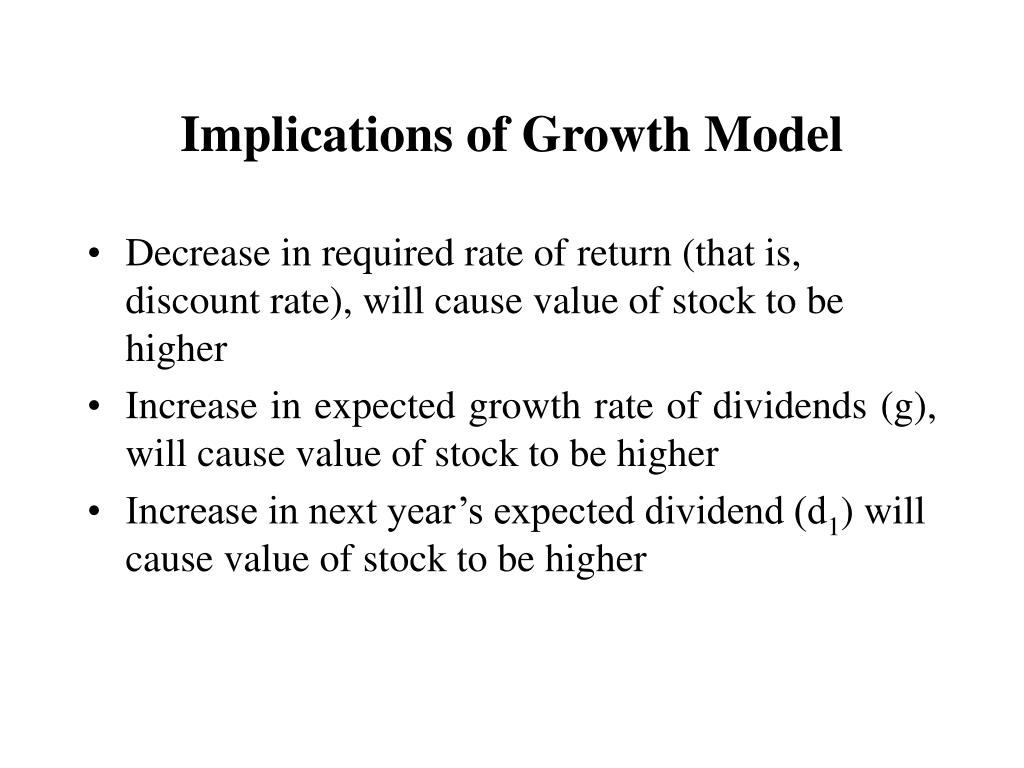 Implications of Growth Model

• Decrease in required rate of return (that is, discount rate), will cause value of stock to be higher

• Increase in expected growth rate of dividends (g), will cause value of stock to be higher

• Increase in next year’s expected dividend ($d_1$) will cause value of stock to be higher